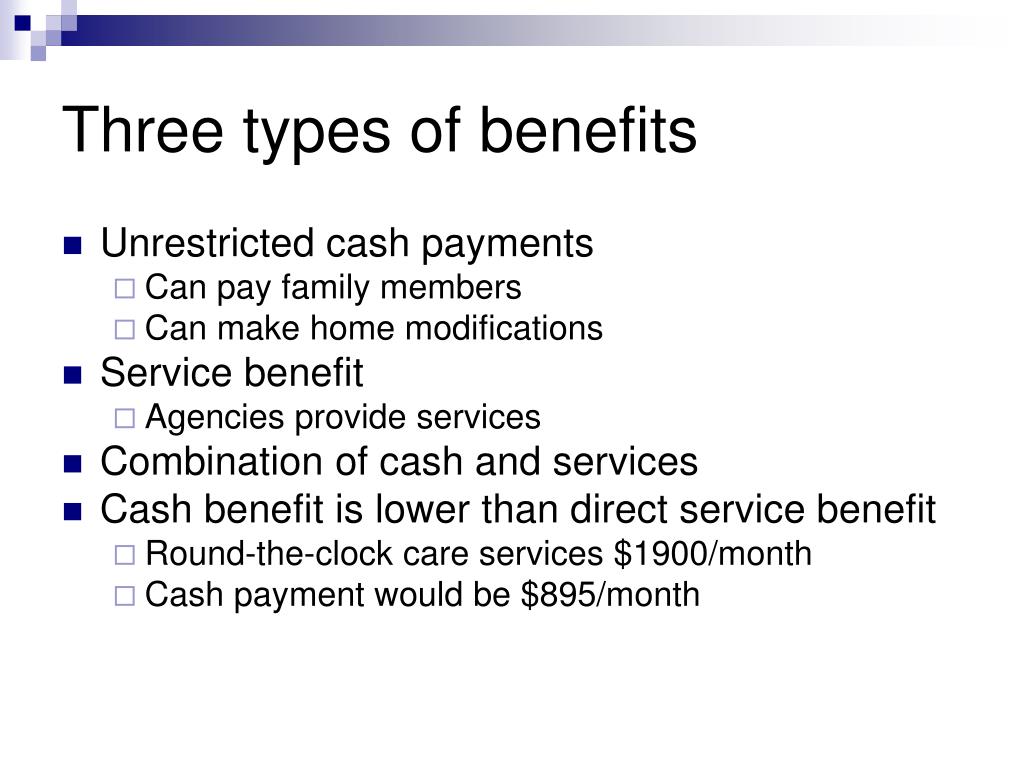 Three types of benefits

Unrestricted cash payments
Can pay family members
Can make home modifications
Service benefit
Agencies provide services
Combination of cash and services
Cash benefit is lower than direct service benefit
Round-the-clock care services \$1900/month
Cash payment would be \$895/month